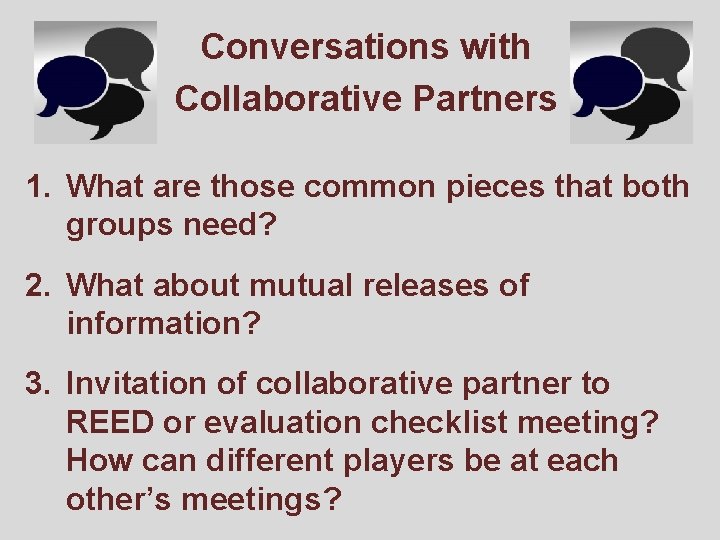 Conversations with Collaborative Partners

1. What are those common pieces that both groups need?

2. What about mutual releases of information?

3. Invitation of collaborative partner to REED or evaluation checklist meeting? How can different players be at each other's meetings?